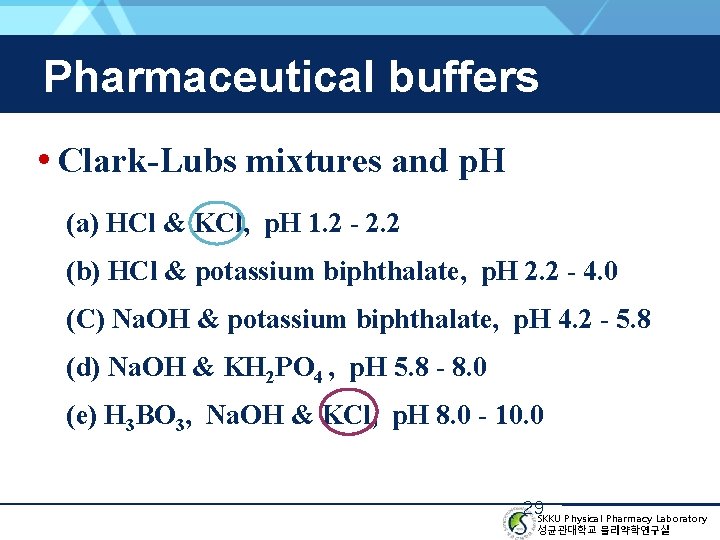 Pharmaceutical buffers

• Clark-Lubs mixtures and pH

(a) HCl & KCl, pH 1.2 - 2.2

(b) HCl & potassium biphthalate, pH 2.2 - 4.0

(C) NaOH & potassium biphthalate, pH 4.2 - 5.8

(d) NaOH & $KH_2PO_4$ , pH 5.8 - 8.0

(e) $H_3BO_3$, NaOH & KCl, pH 8.0 - 10.0

29

SKKU Physical Pharmacy Laboratory
성균관대학교 물리약학연구실